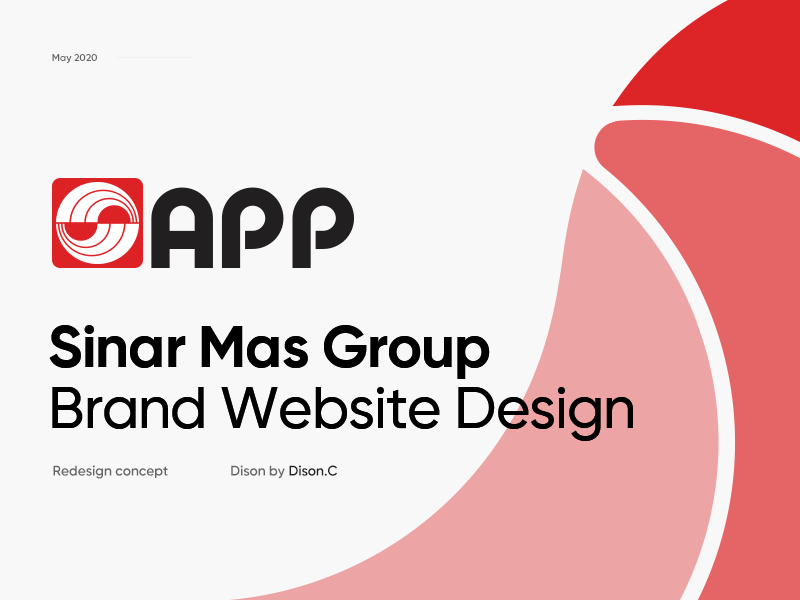 May 2020

APP

Sinar Mas Group
Brand Website Design

Redesign concept

Dison by Dison.C